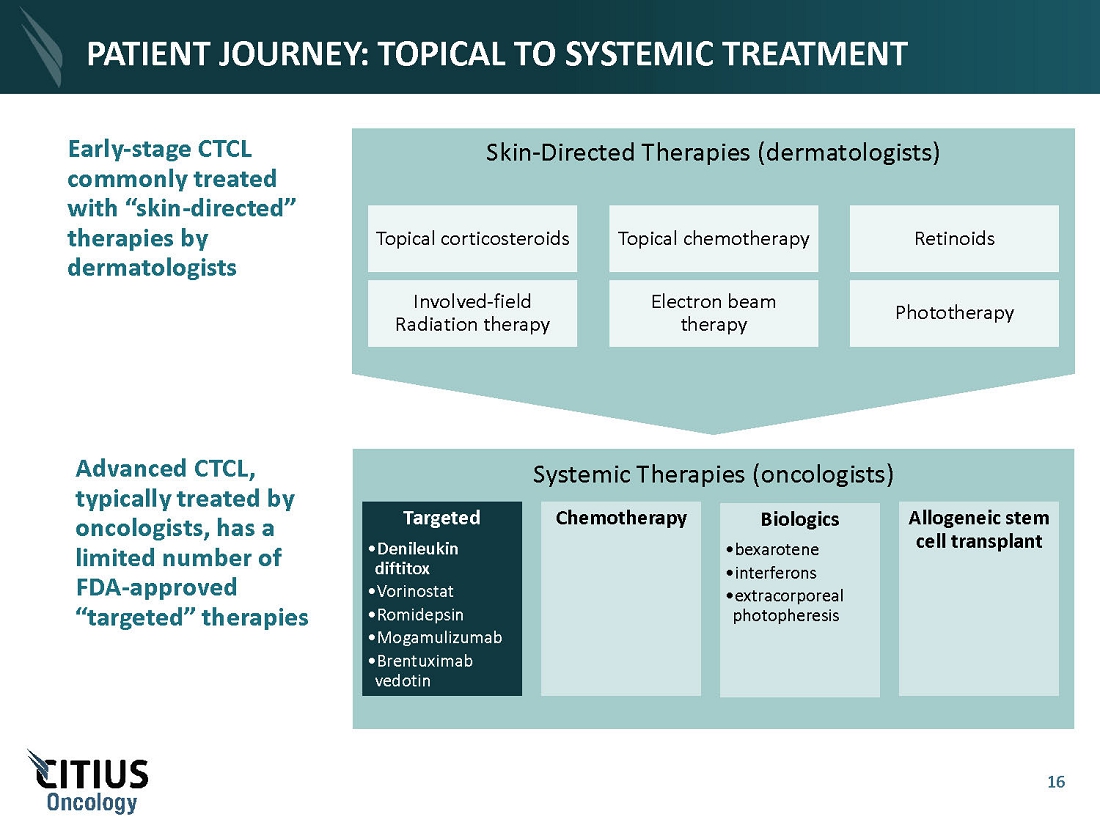 PATIENT JOURNEY: TOPICAL TO SYSTEMIC TREATMENT

Early-stage CTCL commonly treated with "skin-directed" therapies by dermatologists

Skin-Directed Therapies (dermatologists)

Topical corticosteroids

Topical chemotherapy

Retinoids

Involved-field Radiation therapy

Electron beam therapy

Phototherapy

Advanced CTCL, typically treated by oncologists, has a limited number of FDA-approved "targeted" therapies

Systemic Therapies (oncologists)

Targeted
• Denileukin diftitox
• Vorinostat
• Romidepsin
• Mogamulizumab
• Brentuximab vedotin

Chemotherapy

Biologics
• bexarotene
• interferons
• extracorporeal photopheresis

Allogeneic stem cell transplant

CITIUS
Oncology

16